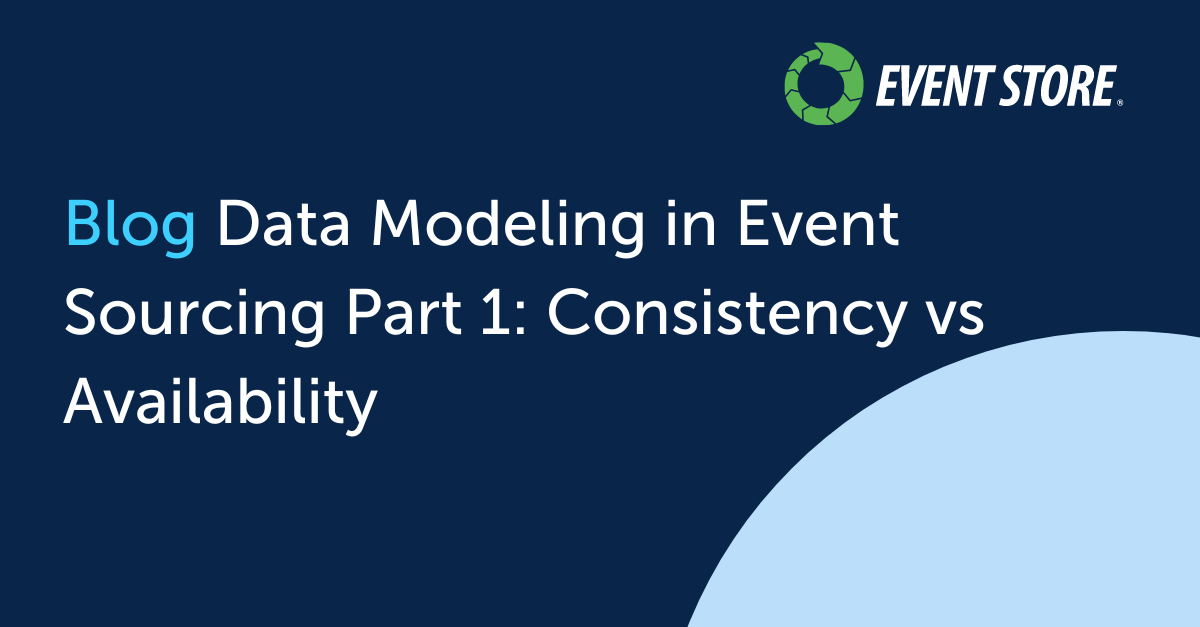 EVENT STORE®

Blog Data Modeling in Event Sourcing Part 1: Consistency vs Availability